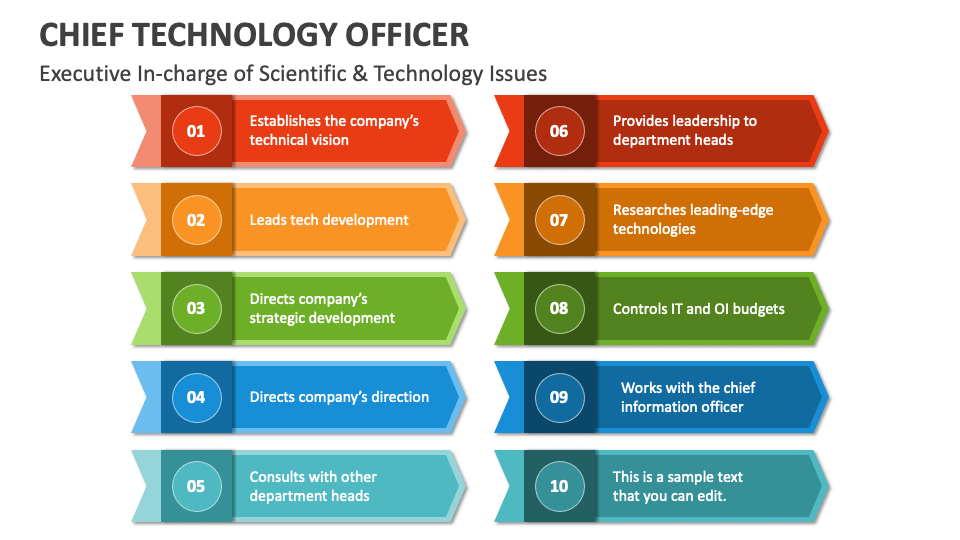 CHIEF TECHNOLOGY OFFICER

Executive In-charge of Scientific & Technology Issues

01 Establishes the company's technical vision

02 Leads tech development

03 Directs company's strategic development

04 Directs company's direction

05 Consults with other department heads

06 Provides leadership to department heads

07 Researches leading-edge technologies

08 Controls IT and OI budgets

09 Works with the chief information officer

10 This is a sample text that you can edit.